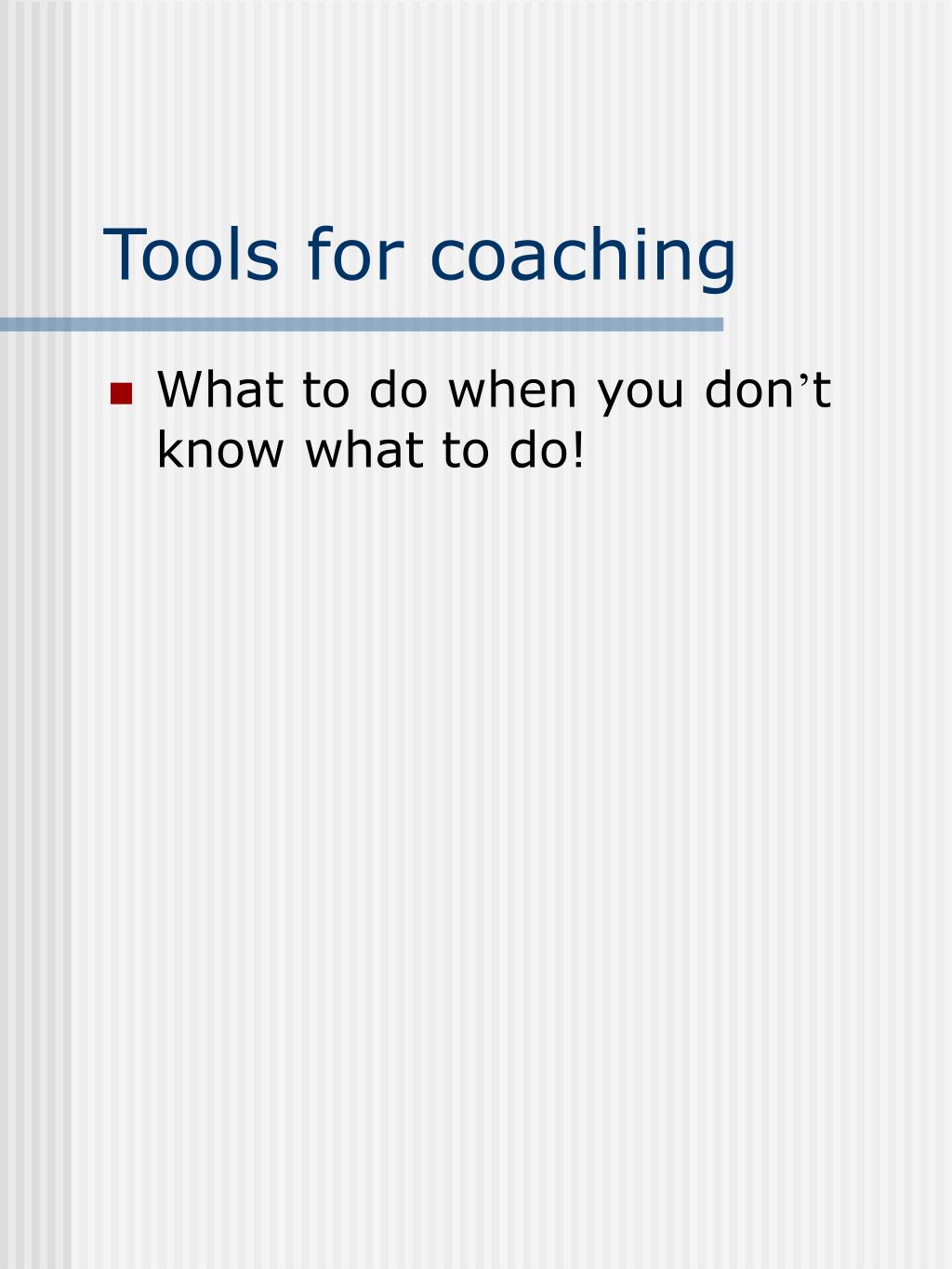 Tools for coaching

What to do when you don’t know what to do!